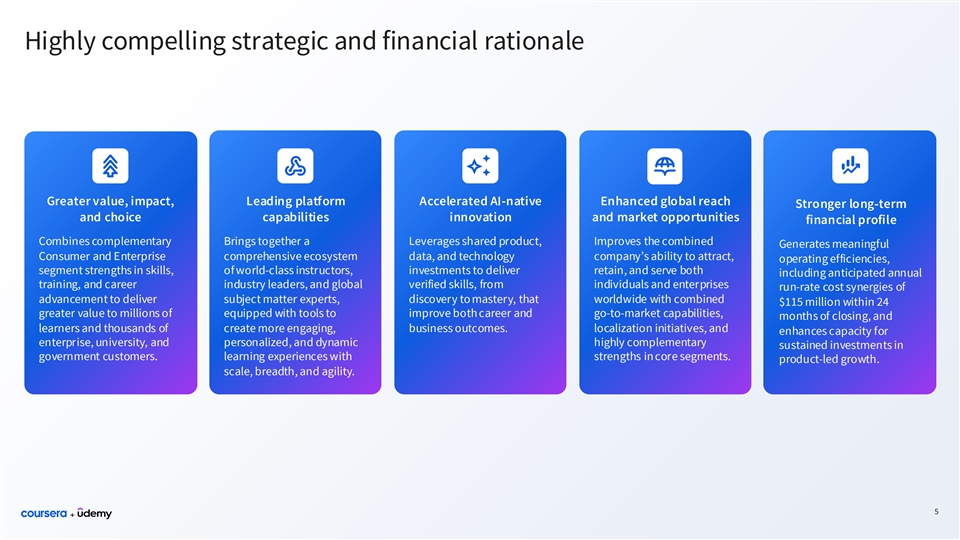 Highly compelling strategic and financial rationale

Greater value, impact, and choice

Combines complementary Consumer and Enterprise segment strengths in skills, training, and career advancement to deliver greater value to millions of learners and thousands of enterprise, university, and government customers.

Leading platform capabilities

Brings together a comprehensive ecosystem of world-class instructors, industry leaders, and global subject matter experts, equipped with tools to create more engaging, personalized, and dynamic learning experiences with scale, breadth, and agility.

Accelerated AI-native innovation

Leverages shared product, data, and technology investments to deliver verified skills, from discovery to mastery, that improve both career and business outcomes.

Enhanced global reach and market opportunities

Improves the combined company's ability to attract, retain, and serve both individuals and enterprises worldwide with combined go-to-market capabilities, localization initiatives, and highly complementary strengths in core segments.

Stronger long-term financial profile

Generates meaningful operating efficiencies, including anticipated annual run-rate cost synergies of $115 million within 24 months of closing, and enhances capacity for sustained investments in product-led growth.

coursera + ûdemy

5